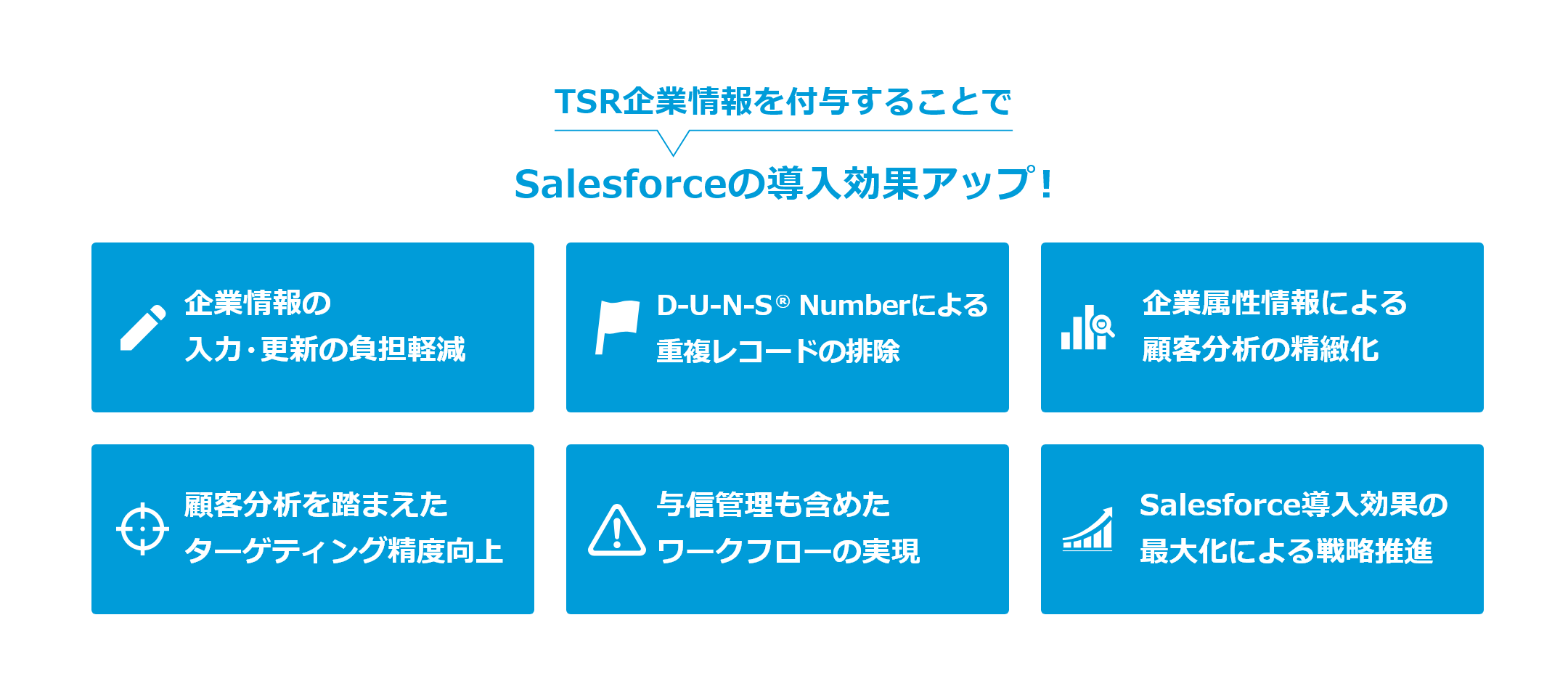 TSR企業情報を付与することで

Salesforceの導入効果アップ！

企業情報の
入力・更新の負担軽減

D-U-N-S® Numberによる
重複レコードの排除

企業属性情報による
顧客分析の精緻化

顧客分析を踏まえた
ターゲティング精度向上

与信管理も含めた
ワークフローの実現

Salesforce導入効果の
最大化による戦略推進